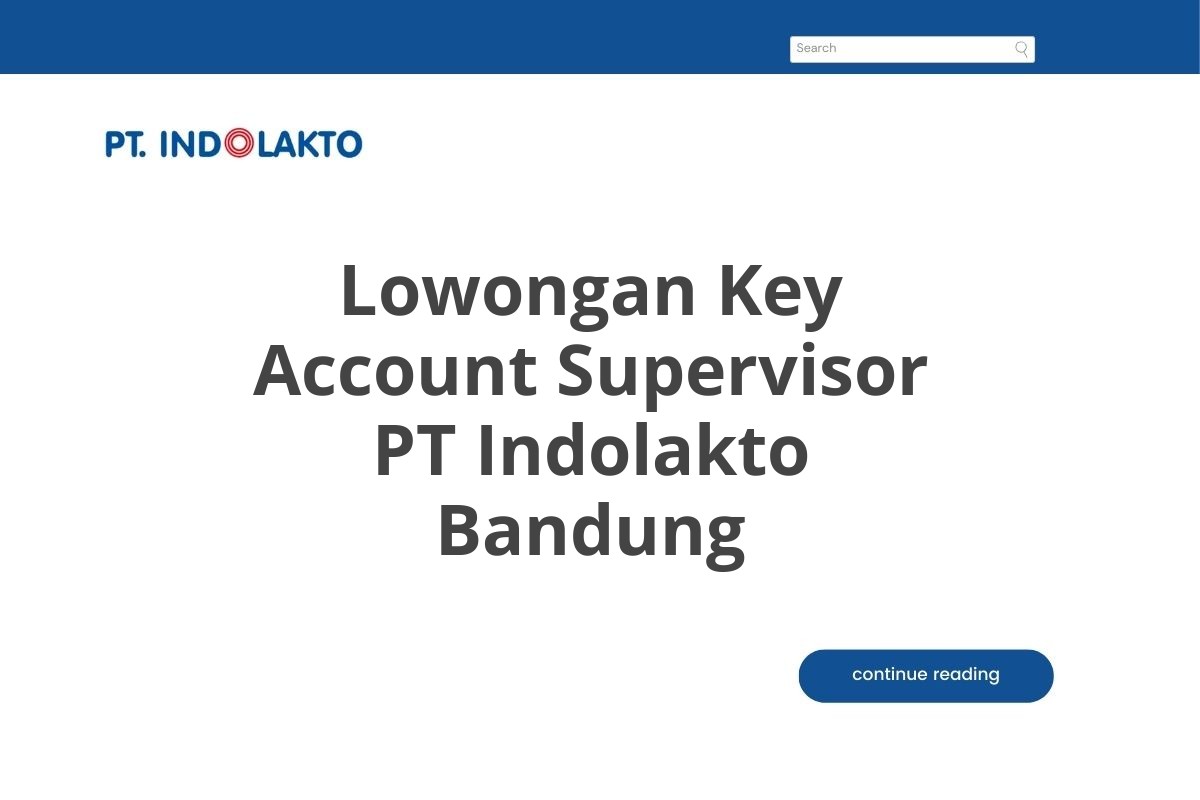 Search

PT. INDOLAKTO

Lowongan Key Account Supervisor PT Indolakto Bandung

continue reading